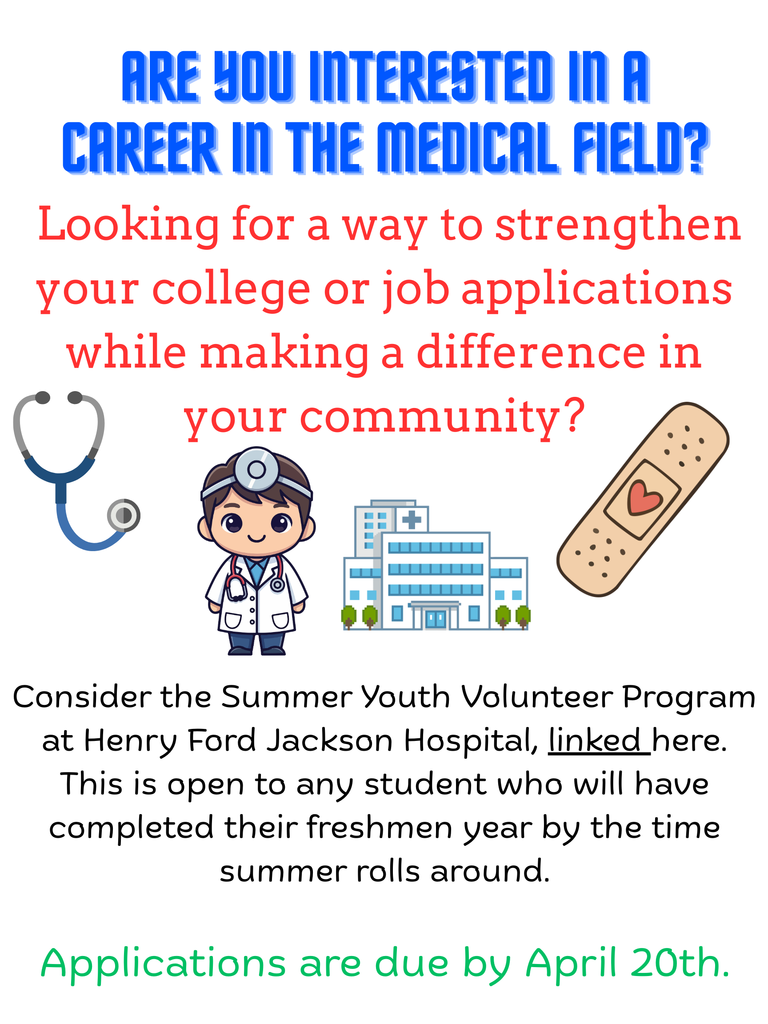 ARE YOU INTERESTED IN A CAREER IN THE MEDICAL FIELD?

Looking for a way to strengthen your college or job applications while making a difference in your community?

Consider the Summer Youth Volunteer Program at Henry Ford Jackson Hospital, linked here. This is open to any student who will have completed their freshmen year by the time summer rolls around.

Applications are due by April 20th.